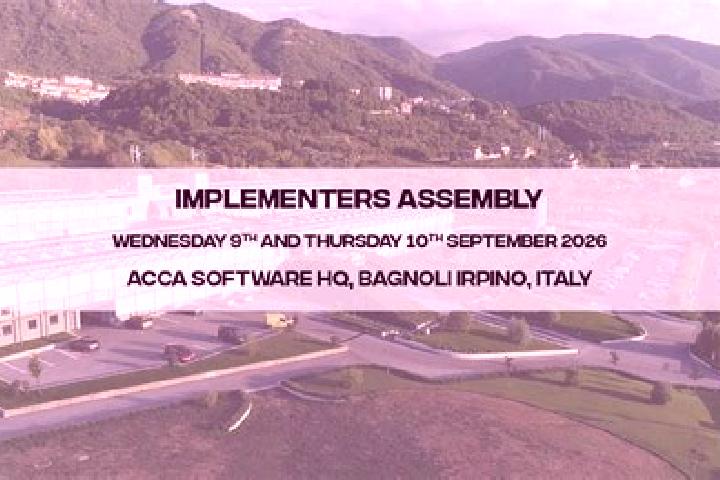 IMPLEMENTERS ASSEMBLY

WEDNESDAY 9TH AND THURSDAY 10TH SEPTEMBER 2026

ACCA SOFTWARE HQ, BAGNOLI IRPINO, ITALY